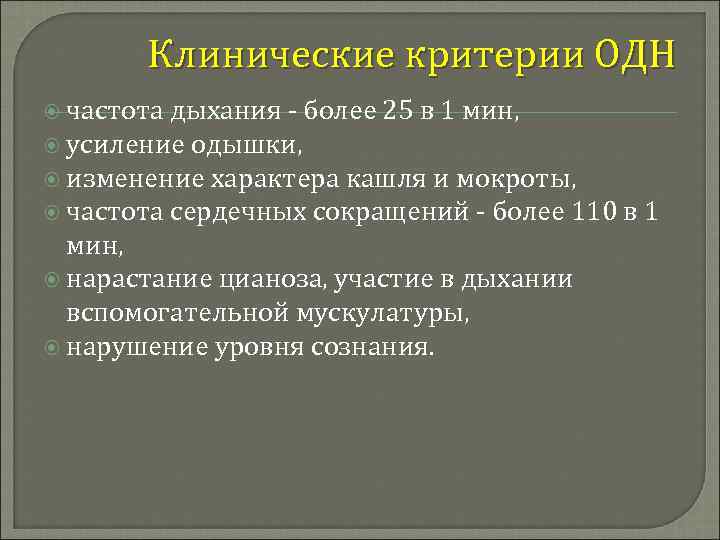 Клинические критерии ОДН

частота дыхания - более 25 в 1 мин,
усиление одышки,
изменение характера кашля и мокроты,
частота сердечных сокращений - более 110 в 1 мин,
нарастание цианоза, участие в дыхании вспомогательной мускулатуры,
нарушение уровня сознания.